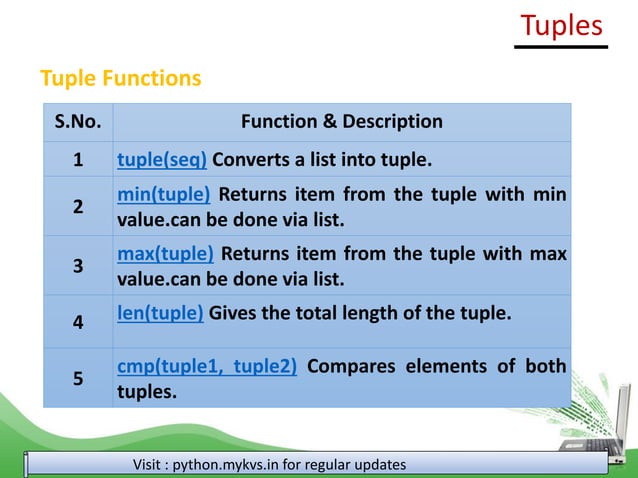 Tuples

Tuple Functions

| S.No. | Function & Description |
|---|---|
| 1 | tuple(seq) Converts a list into tuple. |
| 2 | min(tuple) Returns item from the tuple with min value.can be done via list. |
| 3 | max(tuple) Returns item from the tuple with max value.can be done via list. |
| 4 | len(tuple) Gives the total length of the tuple. |
| 5 | cmp(tuple1, tuple2) Compares elements of both tuples. |

Visit : python.mykvs.in for regular updates